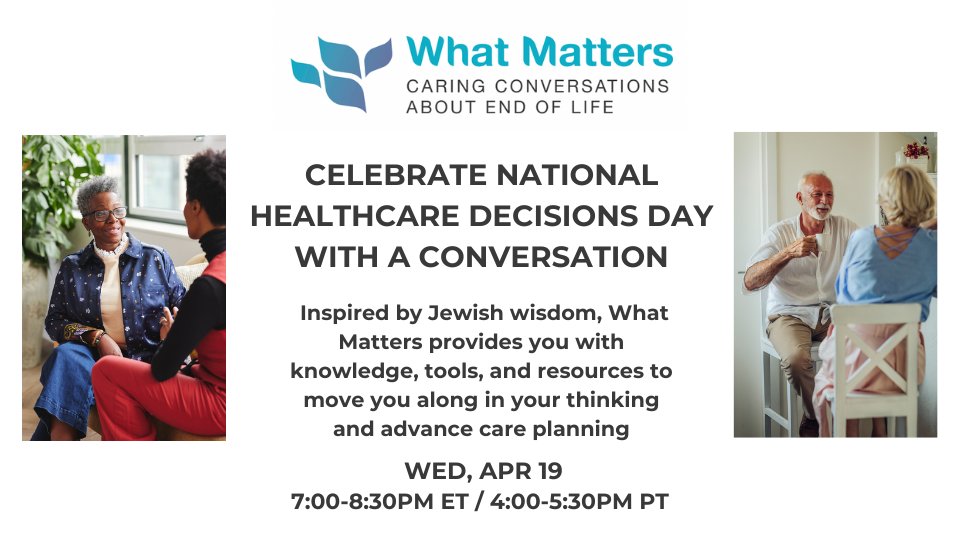 What Matters
CARING CONVERSATIONS ABOUT END OF LIFE

CELEBRATE NATIONAL HEALTHCARE DECISIONS DAY WITH A CONVERSATION

Inspired by Jewish wisdom, What Matters provides you with knowledge, tools, and resources to move you along in your thinking and advance care planning

WED, APR 19
7:00-8:30PM ET / 4:00-5:30PM PT